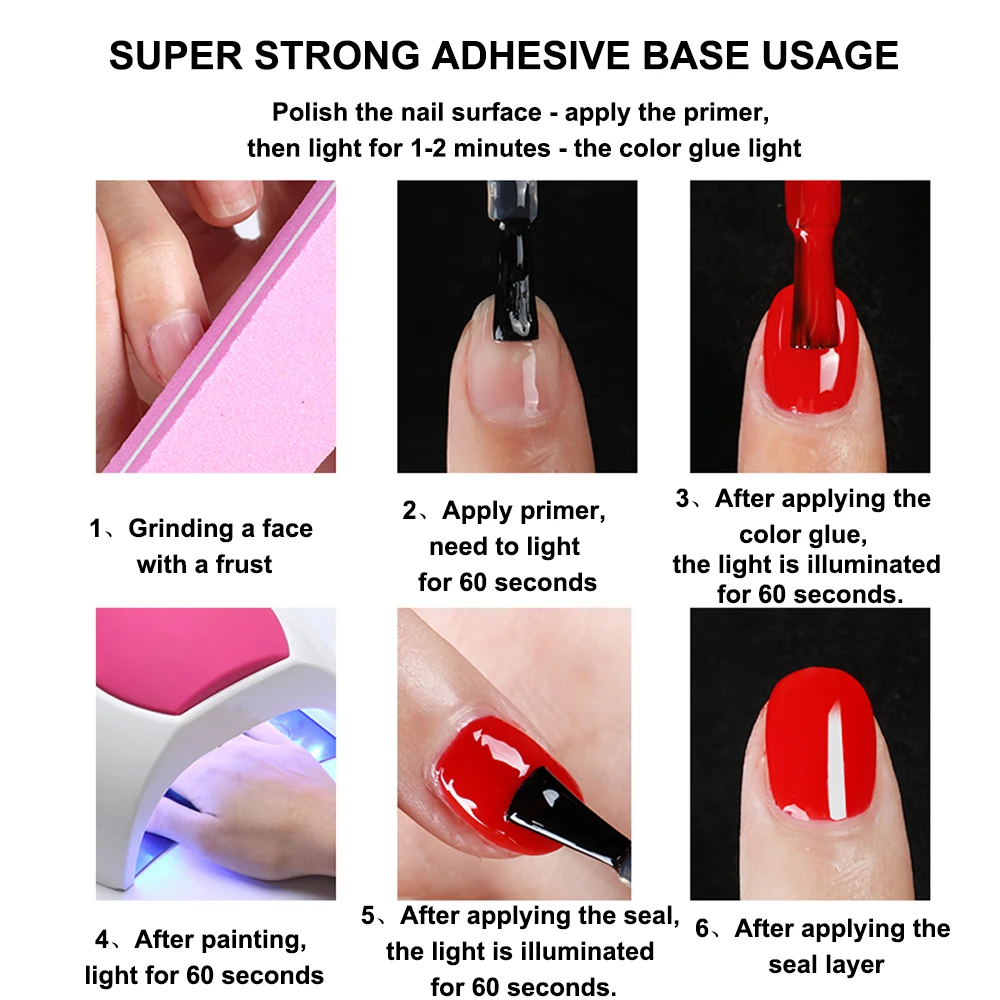 SUPER STRONG ADHESIVE BASE USAGE

Polish the nail surface - apply the primer, then light for 1-2 minutes - the color glue light

1、Grinding a face with a frust

2、Apply primer, need to light for 60 seconds

3、After applying the color glue, the light is illuminated for 60 seconds.

4、After painting, light for 60 seconds

5、After applying the seal, the light is illuminated for 60 seconds.

6、After applying the seal layer